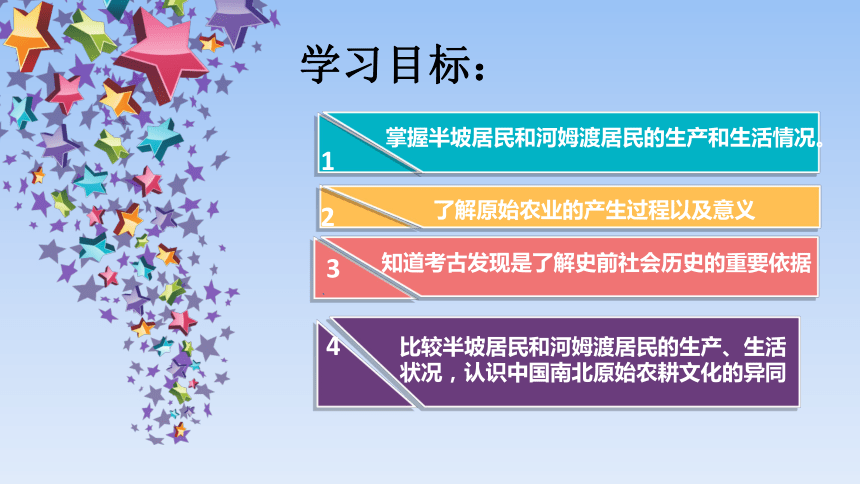 学习目标：

1 掌握半坡居民和河姆渡居民的生产和生活情况。

2 了解原始农业的产生过程以及意义

3 知道考古发现是了解史前社会历史的重要依据

4 比较半坡居民和河姆渡居民的生产、生活状况，认识中国南北原始农耕文化的异同